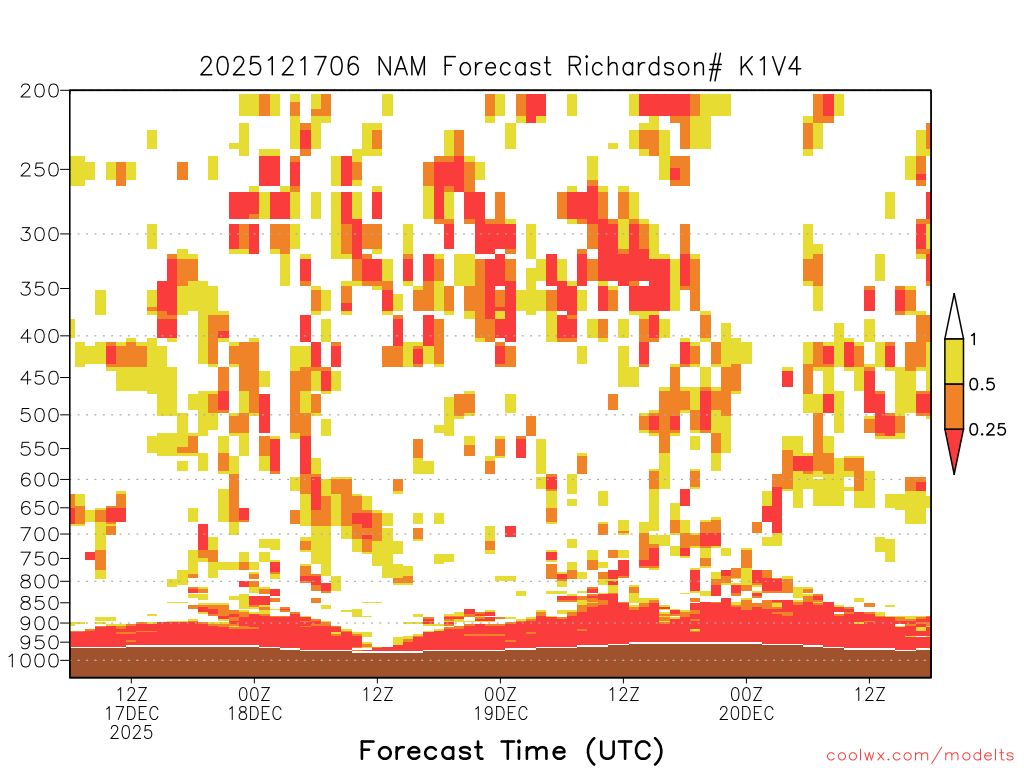 2025121706 NAM Forecast Richardson# K1V4

200
250
300
350
400
450
500
550
600
650
700
750
800
850
900
950
1000

1
0.5
0.25

12Z
17DEC
2025

00Z
18DEC

12Z

00Z
19DEC

12Z

00Z
20DEC

12Z

Forecast Time (UTC)

coolwx.com/modelts